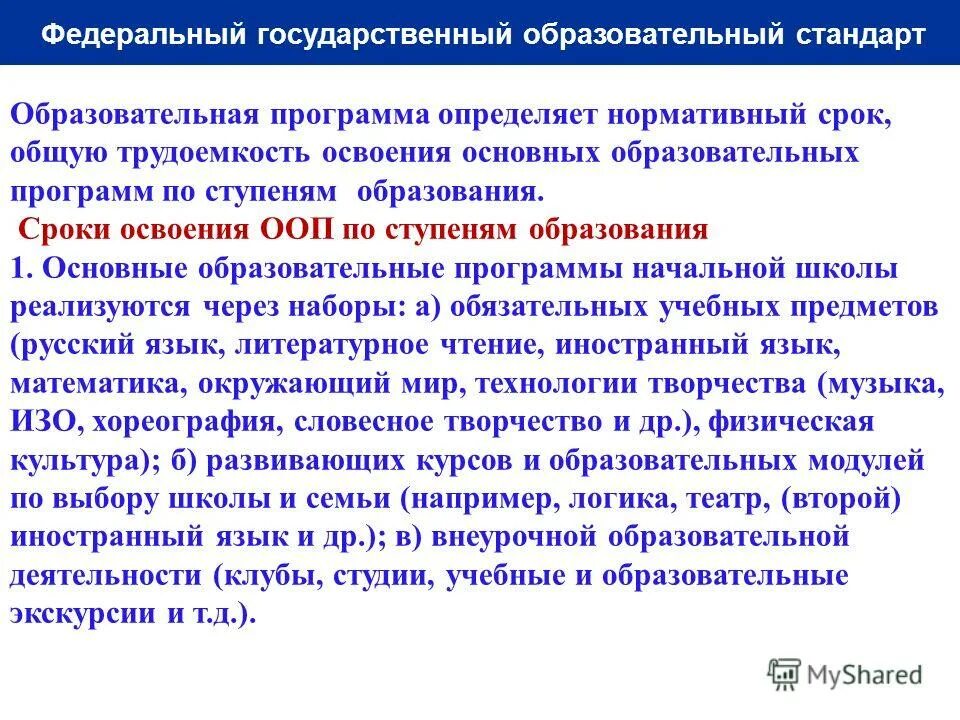 Федеральный государственный образовательный стандарт

Образовательная программа определяет нормативный срок, общую трудоемкость освоения основных образовательных программ по ступеням образования.

Сроки освоения ООП по ступеням образования

1. Основные образовательные программы начальной школы реализуются через наборы: а) обязательных учебных предметов (русский язык, литературное чтение, иностранный язык, математика, окружающий мир, технологии творчества (музыка, ИЗО, хореография, словесное творчество и др.), физическая культура); б) развивающих курсов и образовательных модулей по выбору школы и семьи (например, логика, театр, (второй) иностранный язык и др.); в) внеурочной образовательной деятельности (клубы, студии, учебные и образовательные экскурсии и т.д.).

MyShared